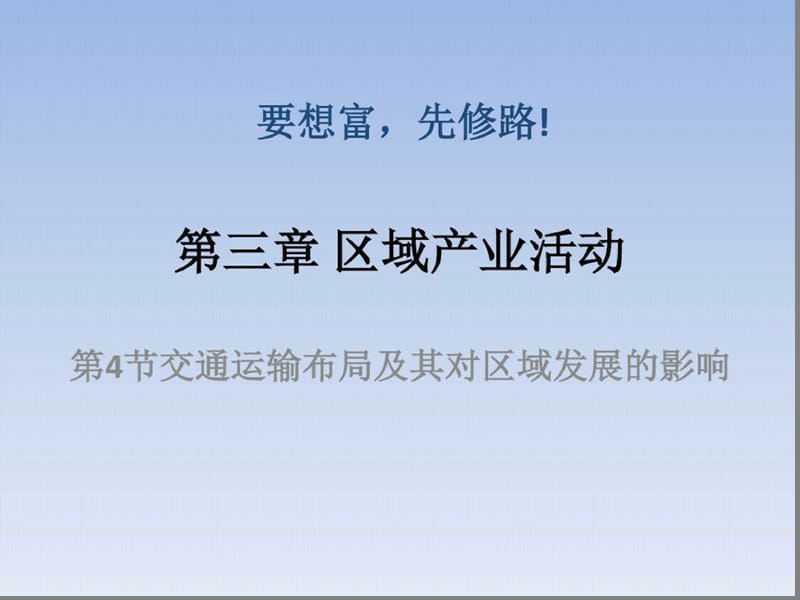 要想富，先修路!

第三章 区域产业活动

第4节交通运输布局及其对区域发展的影响